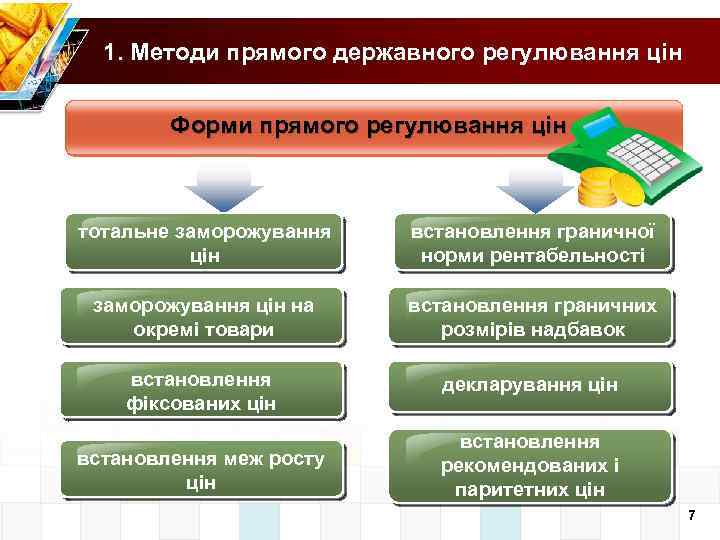 1. Методи прямого державного регулювання цін

Форми прямого регулювання цін

тотальне заморожування цін

заморожування цін на окремі товари

встановлення фіксованих цін

встановлення меж росту цін

встановлення граничної норми рентабельності

встановлення граничних розмірів надбавок

декларування цін

встановлення рекомендованих і паритетних цін

7